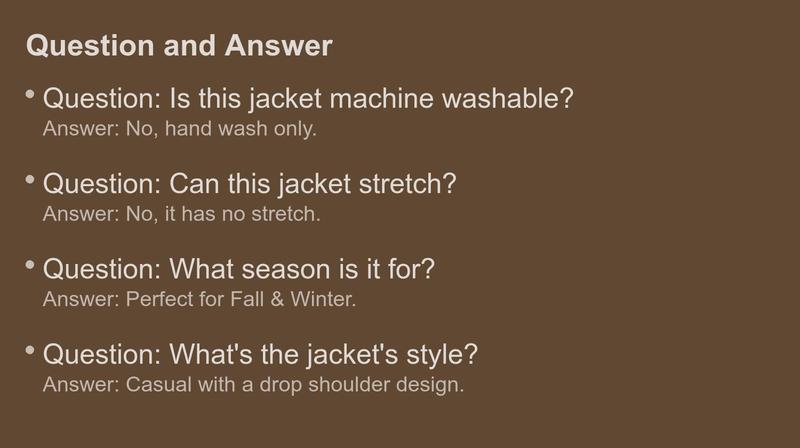 Question and Answer

• Question: Is this jacket machine washable?
Answer: No, hand wash only.

• Question: Can this jacket stretch?
Answer: No, it has no stretch.

• Question: What season is it for?
Answer: Perfect for Fall & Winter.

• Question: What's the jacket's style?
Answer: Casual with a drop shoulder design.